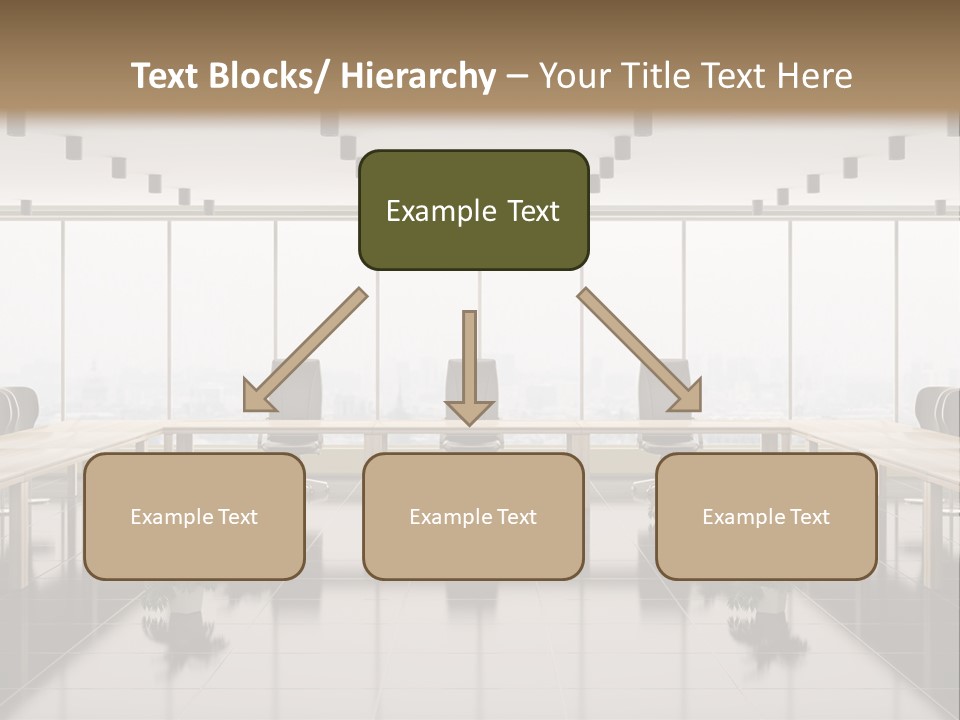 Text Blocks/ Hierarchy – Your Title Text Here

Example Text

Example Text

Example Text

Example Text